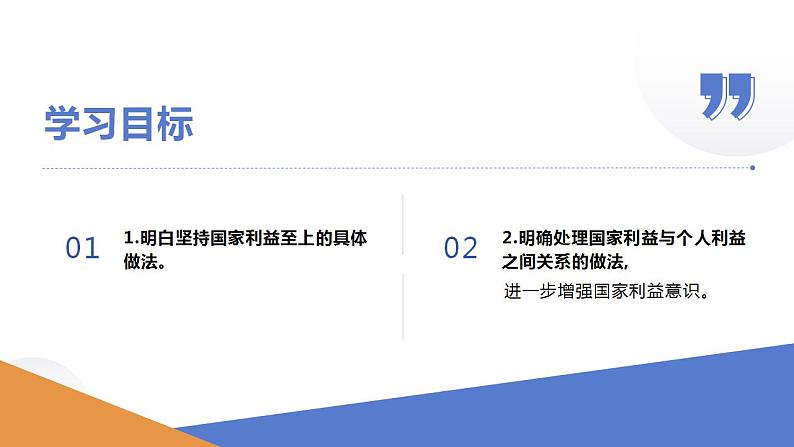 学习目标

01

1.明白坚持国家利益至上的具体做法。

02

2.明确处理国家利益与个人利益之间关系的做法,

进一步增强国家利益意识。